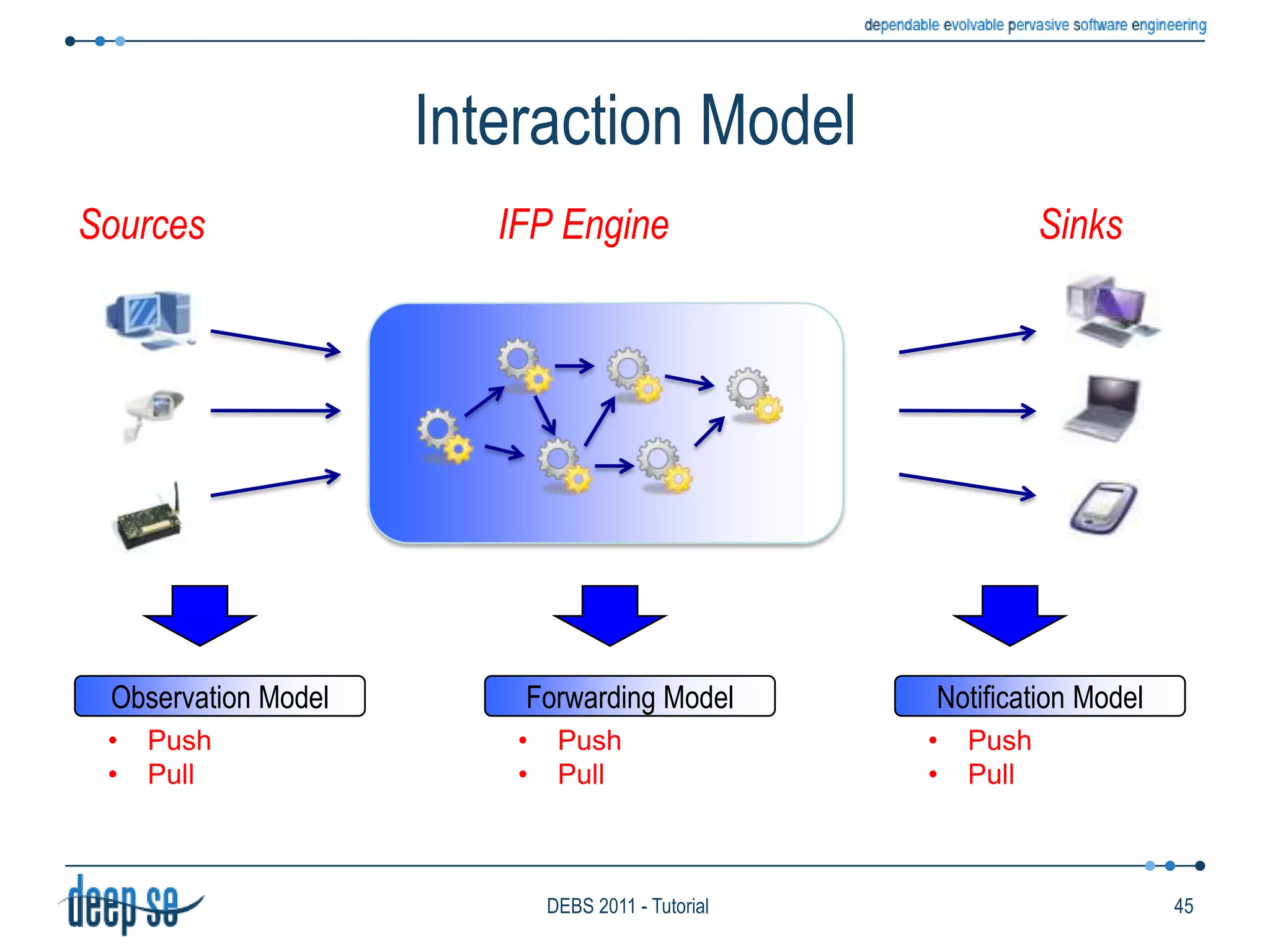 dependable evolvable pervasive software engineering

Interaction Model

Sources

IFP Engine

Sinks

Observation Model
• Push
• Pull

Forwarding Model
• Push
• Pull

Notification Model
• Push
• Pull

deep se

DEBS 2011 - Tutorial

45